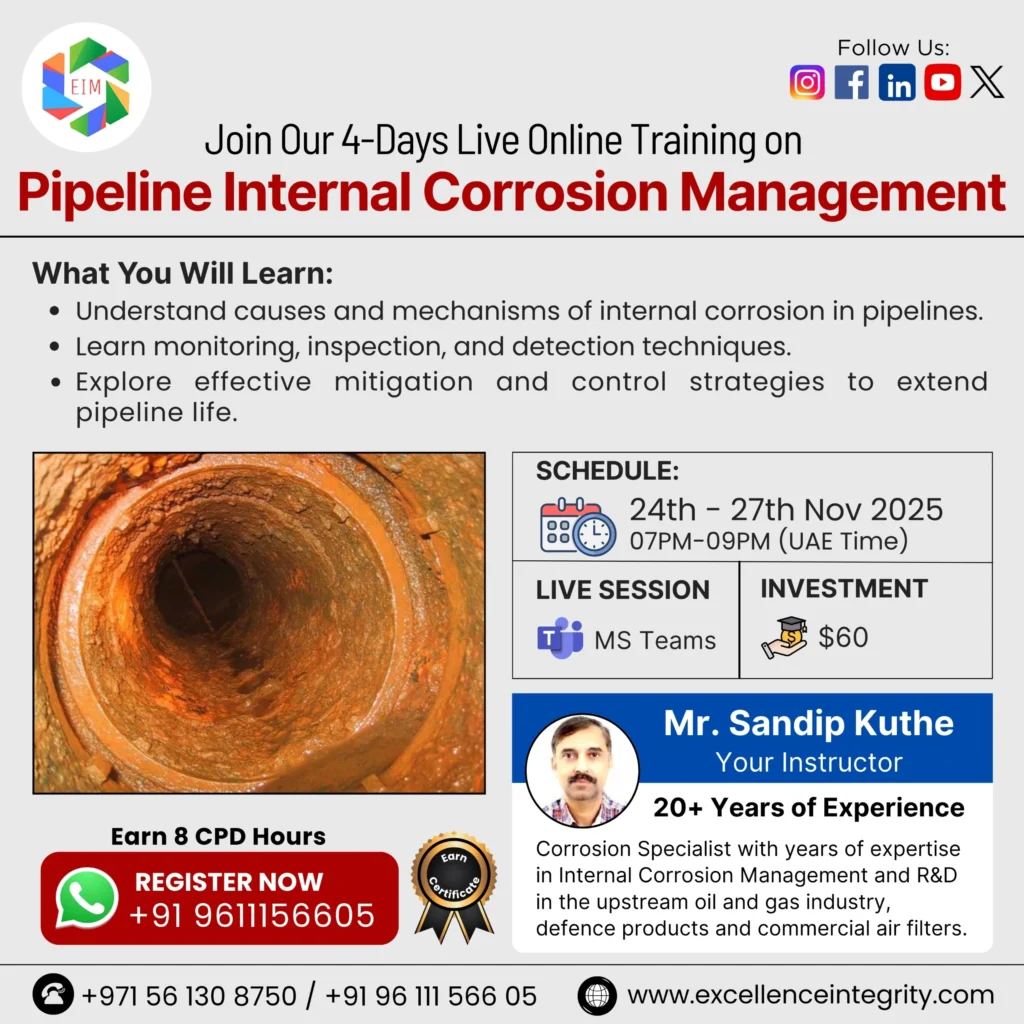 EIM

Follow Us:

Join Our 4-Days Live Online Training on

Pipeline Internal Corrosion Management

What You Will Learn:
• Understand causes and mechanisms of internal corrosion in pipelines.
• Learn monitoring, inspection, and detection techniques.
• Explore effective mitigation and control strategies to extend pipeline life.

SCHEDULE:
24th - 27th Nov 2025
07PM-09PM (UAE Time)

LIVE SESSION
MS Teams

INVESTMENT
$60

Mr. Sandip Kuthe
Your Instructor

20+ Years of Experience

Corrosion Specialist with years of expertise in Internal Corrosion Management and R&D in the upstream oil and gas industry, defence products and commercial air filters.

Earn 8 CPD Hours

REGISTER NOW
+91 9611156605

Earn Certificate

+971 56 130 8750 / +91 96 111 566 05

www.excellenceintegrity.com